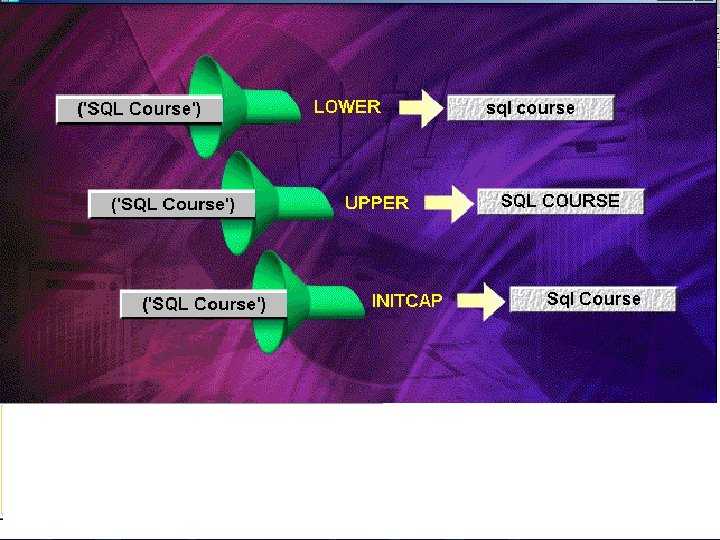 ('SQL Course') LOWER sql course

('SQL Course') UPPER SQL COURSE

('SQL Course') INITCAP Sql Course